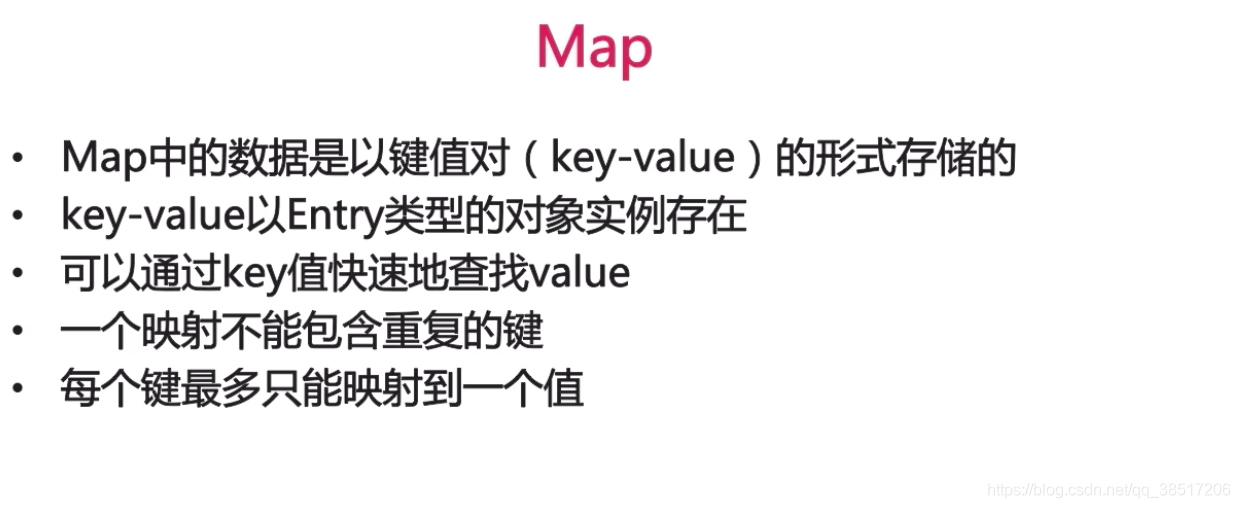 Map

• Map中的数据是以键值对（key-value）的形式存储的
• key-value以Entry类型的对象实例存在
• 可以通过key值快速地查找value
• 一个映射不能包含重复的键
• 每个键最多只能映射到一个值

https://blog.csdn.net/qq_38517206